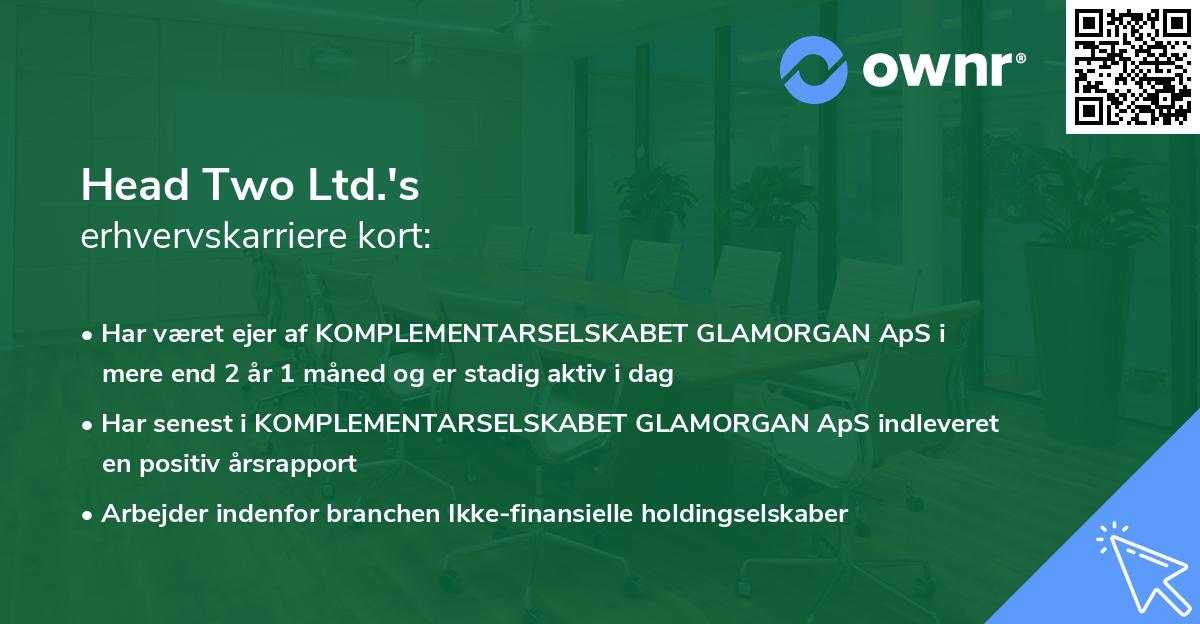 ownr®

Head Two Ltd.'s
erhvervskarriere kort:

• Har været ejer af KOMPLEMENTARSELSKABET GLAMORGAN ApS i mere end 2 år 1 måned og er stadig aktiv i dag

• Har senest i KOMPLEMENTARSELSKABET GLAMORGAN ApS indleveret en positiv årsrapport

• Arbejder indenfor branchen Ikke-finansielle holdingselskaber